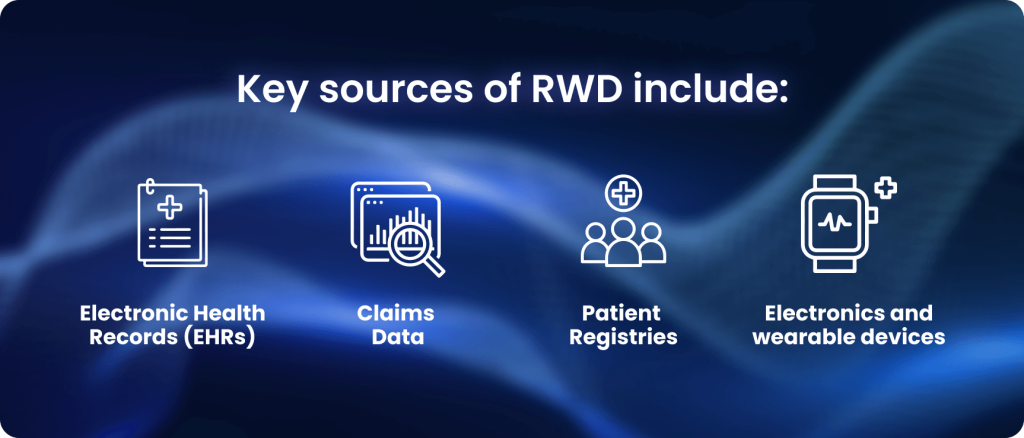 Key sources of RWD include:

Electronic Health Records (EHRs)

Claims Data

Patient Registries

Electronics and wearable devices